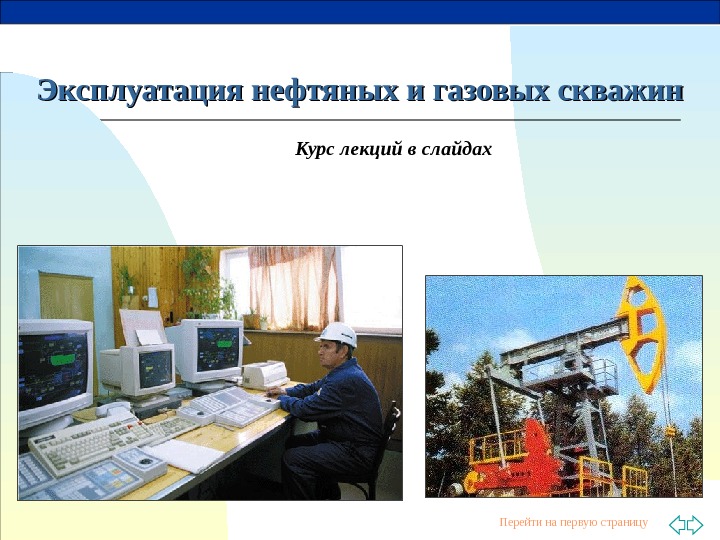 Эксплуатация нефтяных и газовых скважин

Курс лекций в слайдах

Перейти на первую страницу